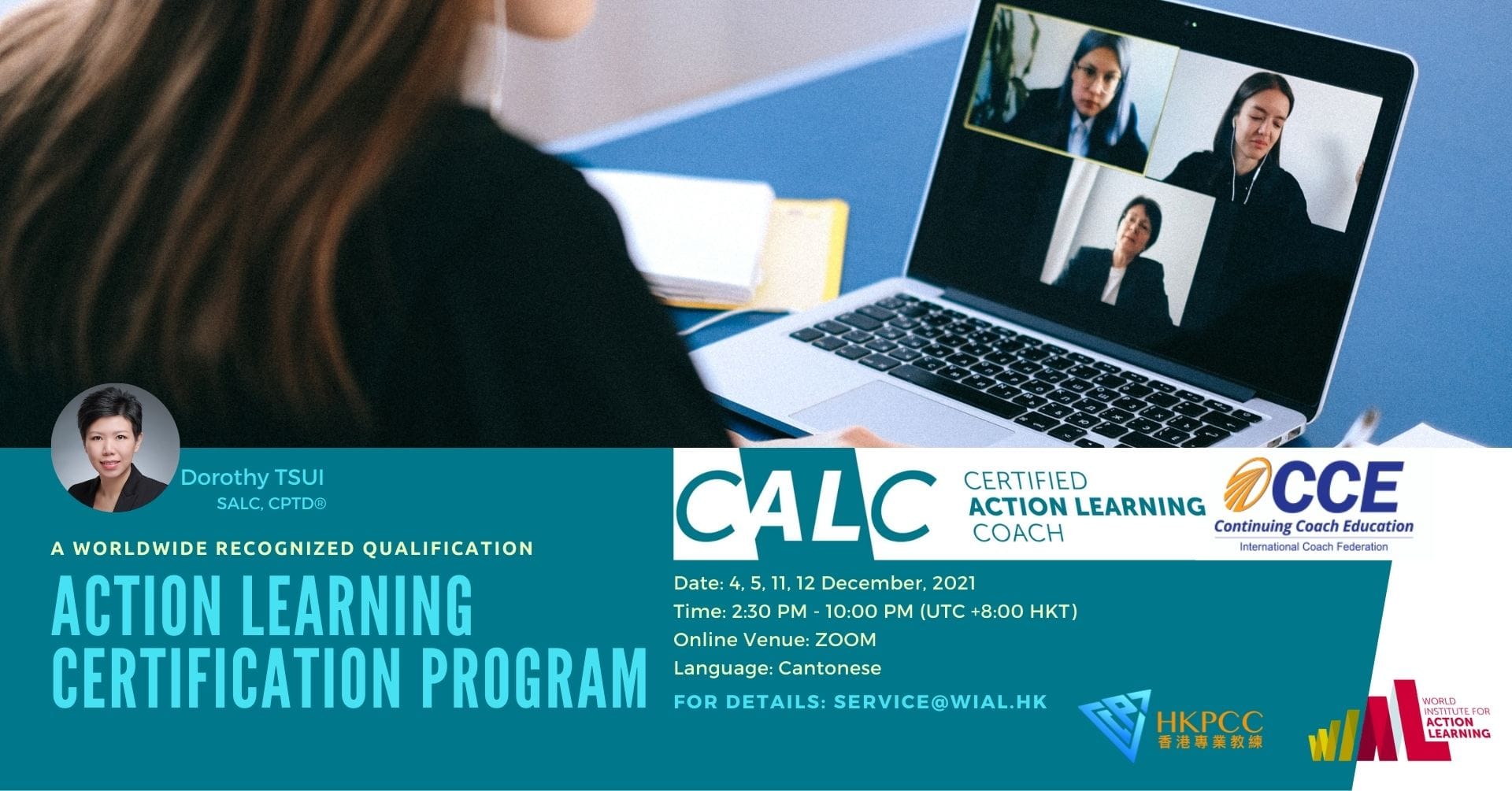 Dorothy TSUI
SALC, CPTD®

A WORLDWIDE RECOGNIZED QUALIFICATION

ACTION LEARNING CERTIFICATION PROGRAM

CALC CERTIFIED ACTION LEARNING COACH

CCE
Continuing Coach Education
International Coach Federation

Date: 4, 5, 11, 12 December, 2021
Time: 2:30 PM - 10:00 PM (UTC +8:00 HKT)
Online Venue: ZOOM
Language: Cantonese
FOR DETAILS: SERVICE@WIAL.HK

HKPCC
香港專業教練

WIAL
WORLD INSTITUTE FOR ACTION LEARNING